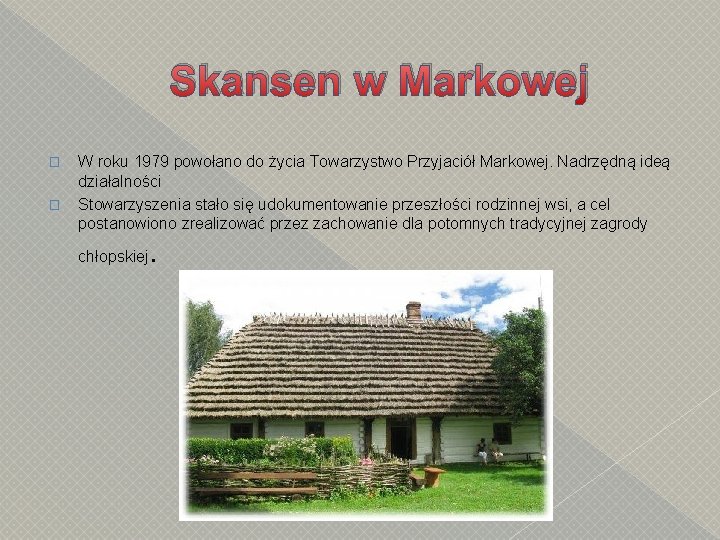 Skansen w Markowej

W roku 1979 powołano do życia Towarzystwo Przyjaciół Markowej. Nadrzędną ideą działalności

Stowarzyszenia stało się udokumentowanie przeszłości rodzinnej wsi, a cel postanowiono zrealizować przez zachowanie dla potomnych tradycyjnej zagrody chłopskiej.